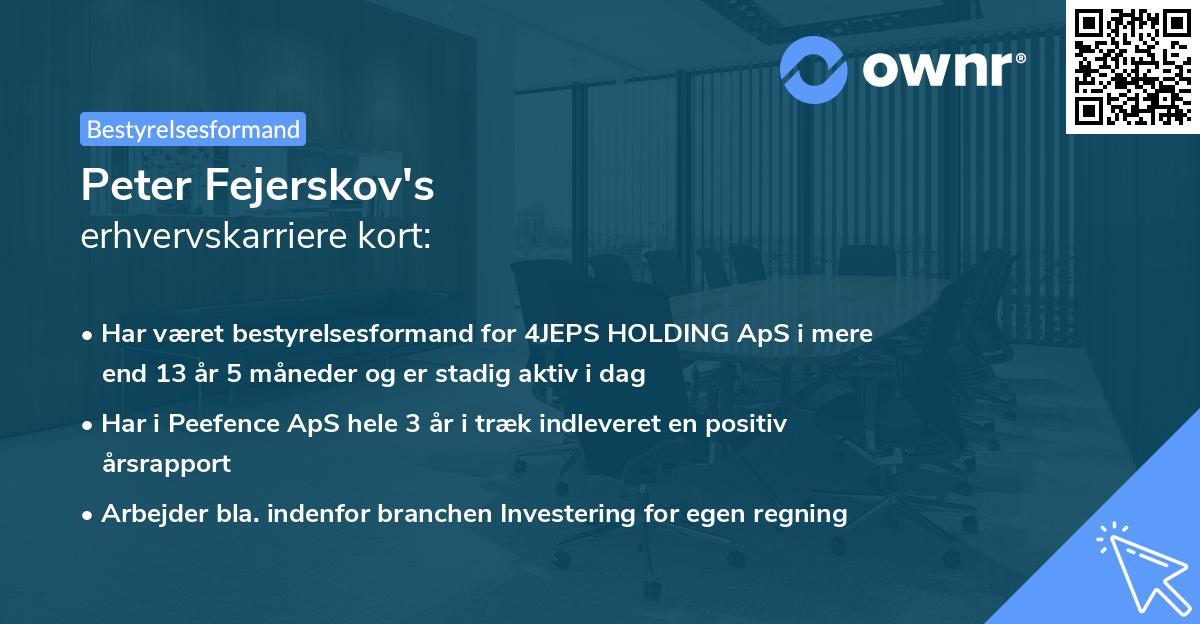 ownr®

Bestyrelsesformand

Peter Fejerskov's
erhvervskarriere kort:

• Har været bestyrelsesformand for 4JEPS HOLDING ApS i mere end 13 år 5 måneder og er stadig aktiv i dag

• Har i Peefence ApS hele 3 år i træk indleveret en positiv årsrapport

• Arbejder bla. indenfor branchen Investering for egen regning